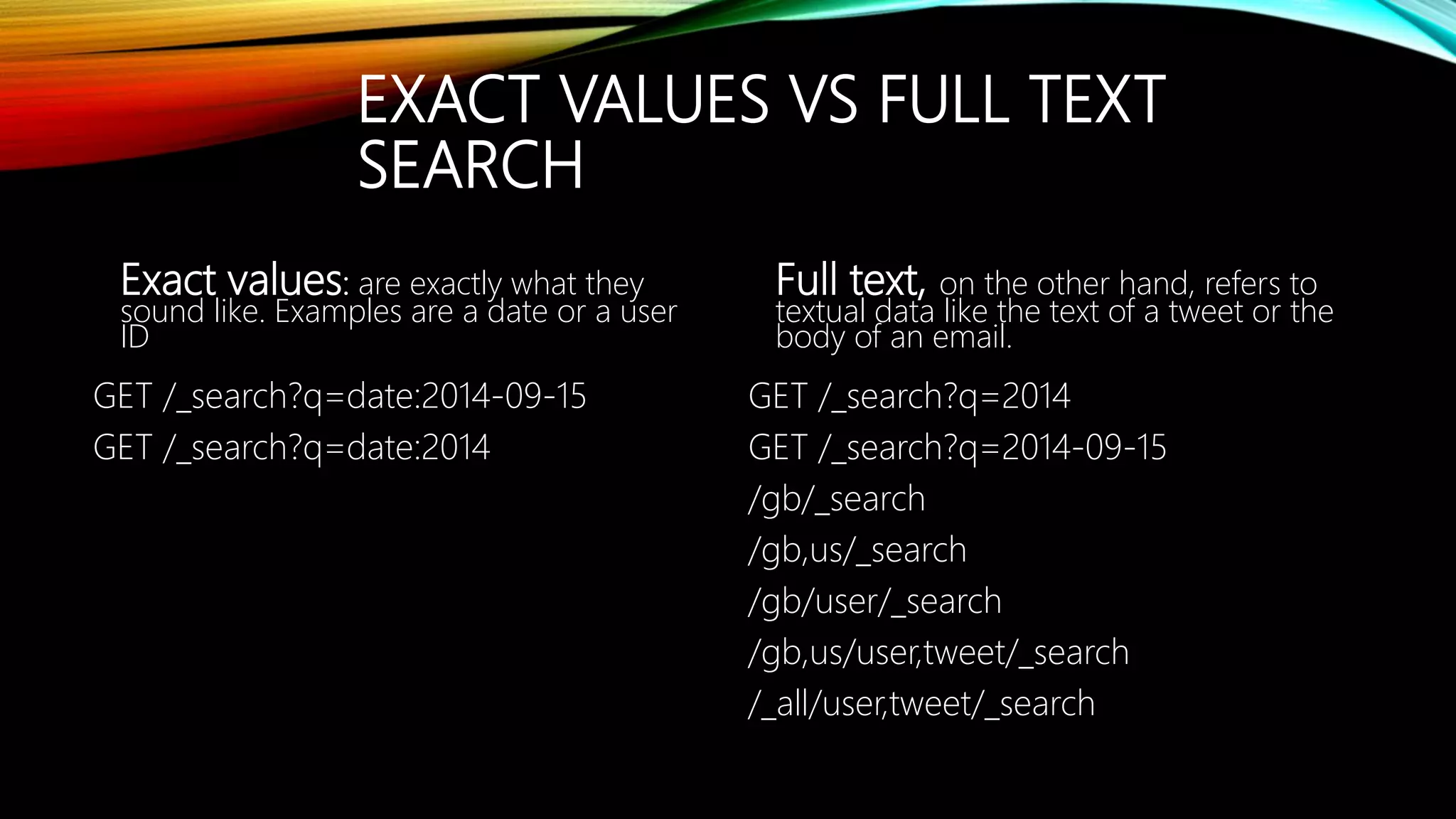 EXACT VALUES VS FULL TEXT SEARCH

Exact values: are exactly what they sound like. Examples are a date or a user ID

GET /_search?q=date:2014-09-15

GET /_search?q=date:2014

Full text, on the other hand, refers to textual data like the text of a tweet or the body of an email.

GET /_search?q=2014

GET /_search?q=2014-09-15

/gb/_search

/gb,us/_search

/gb/user/_search

/gb,us/user,tweet/_search

/_all/user,tweet/_search